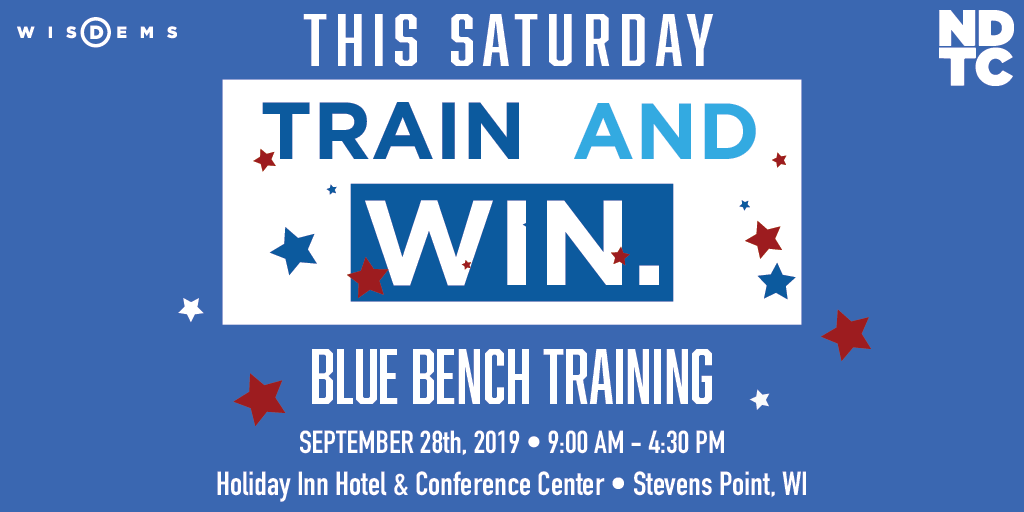 WISDEMS

THIS SATURDAY

NDTC

TRAIN AND WIN.

BLUE BENCH TRAINING

SEPTEMBER 28th, 2019 • 9:00 AM - 4:30 PM

Holiday Inn Hotel & Conference Center • Stevens Point, WI